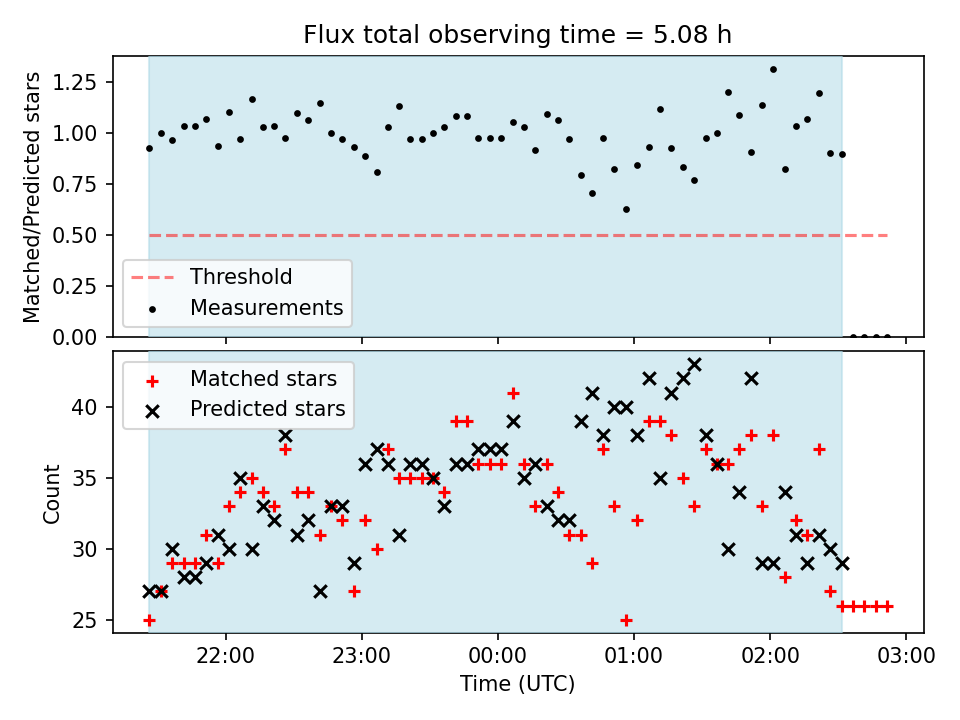 Flux total observing time = 5.08 h

Matched/Predicted stars

1.25
1.00
0.75
0.50
0.25
0.00

Threshold
Measurements

Matched stars
Predicted stars

Count

40
35
30
25

22:00
23:00
00:00
01:00
02:00
03:00

Time (UTC)